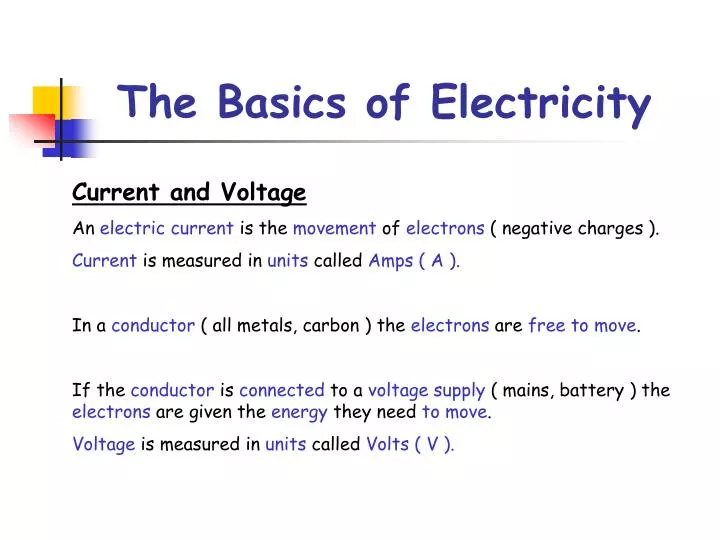 The Basics of Electricity

Current and Voltage

An electric current is the movement of electrons ( negative charges ).

Current is measured in units called Amps ( A ).

In a conductor ( all metals, carbon ) the electrons are free to move.

If the conductor is connected to a voltage supply ( mains, battery ) the electrons are given the energy they need to move.

Voltage is measured in units called Volts ( V ).